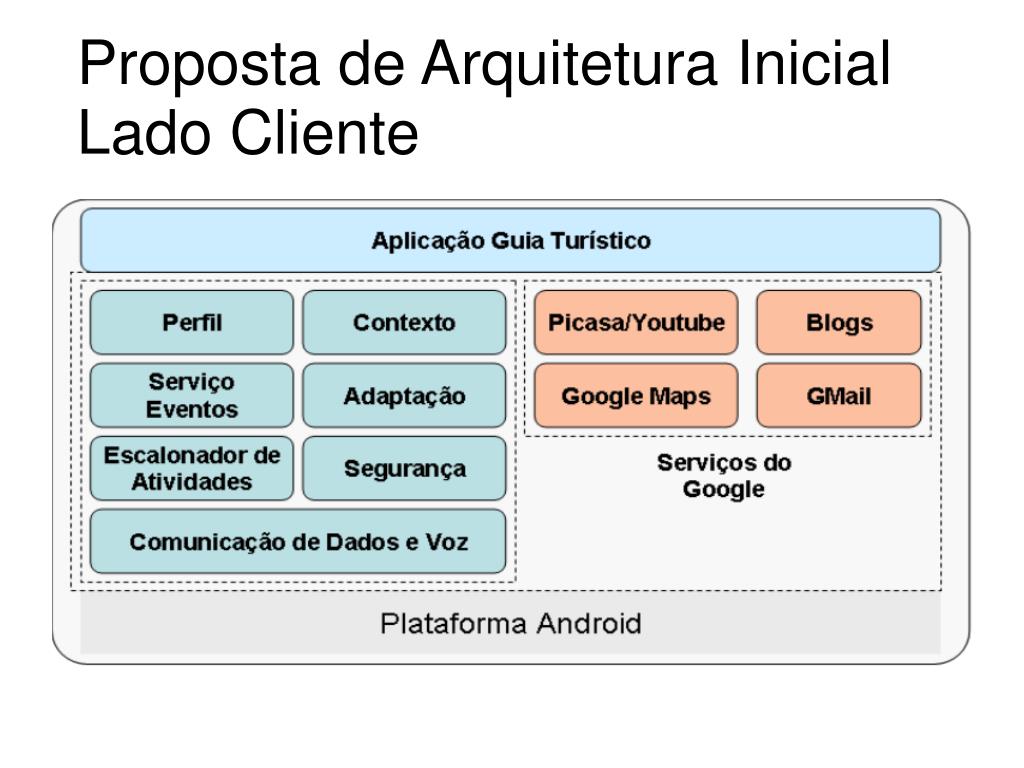 Proposta de Arquitetura Inicial
Lado Cliente

Aplicação Guia Turístico

Perfil

Contexto

Serviço Eventos

Adaptação

Escalonador de Atividades

Segurança

Comunicação de Dados e Voz

Picasa/Youtube

Blogs

Google Maps

GMail

Serviços do Google

Plataforma Android